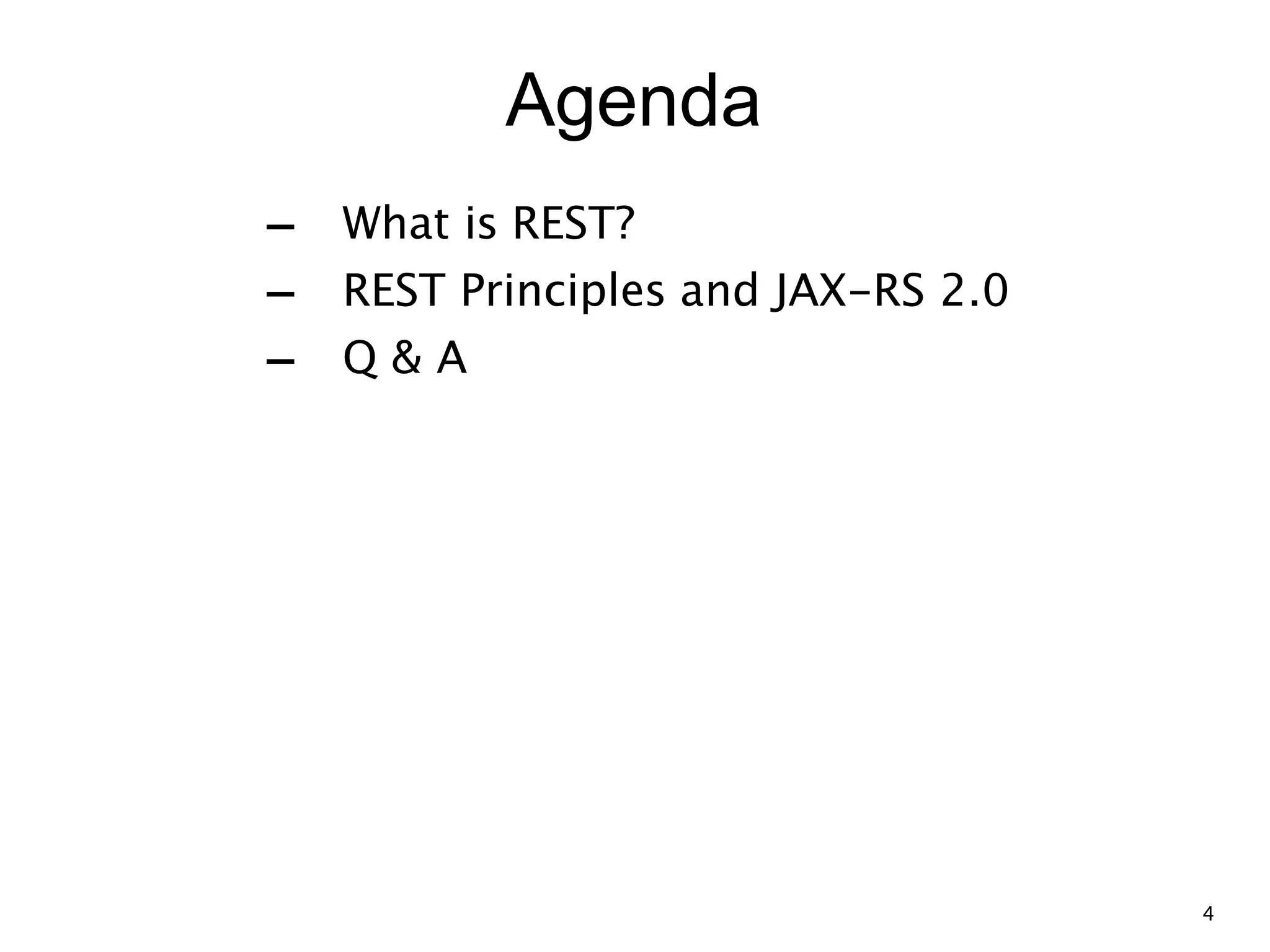 Agenda

– What is REST?
– REST Principles and JAX-RS 2.0
– Q & A

4